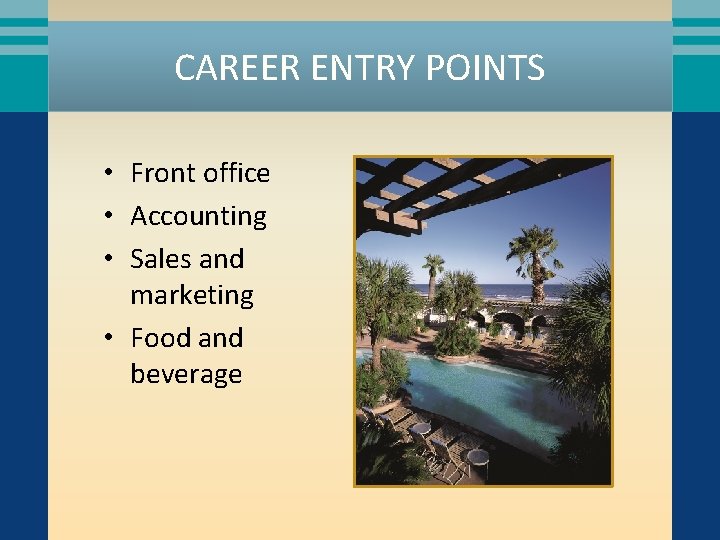 CAREER ENTRY POINTS

• Front office
• Accounting
• Sales and marketing
• Food and beverage